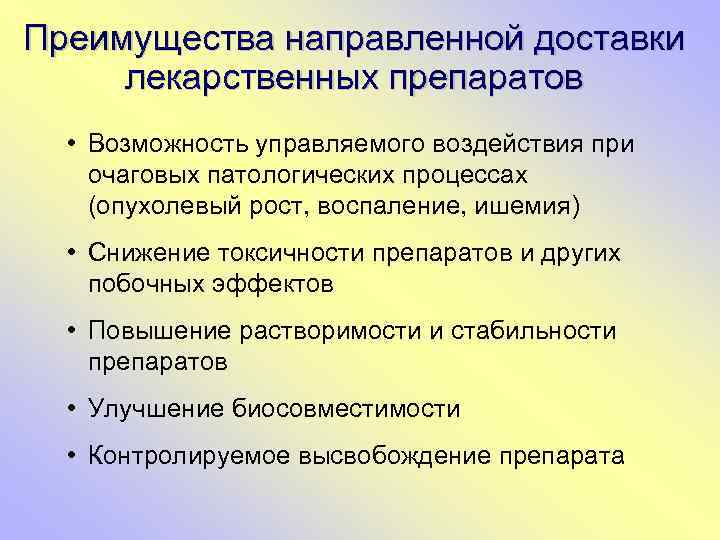 Преимущества направленной доставки лекарственных препаратов

• Возможность управляемого воздействия при очаговых патологических процессах (опухолевый рост, воспаление, ишемия)

• Снижение токсичности препаратов и других побочных эффектов

• Повышение растворимости и стабильности препаратов

• Улучшение биосовместимости

• Контролируемое высвобождение препарата